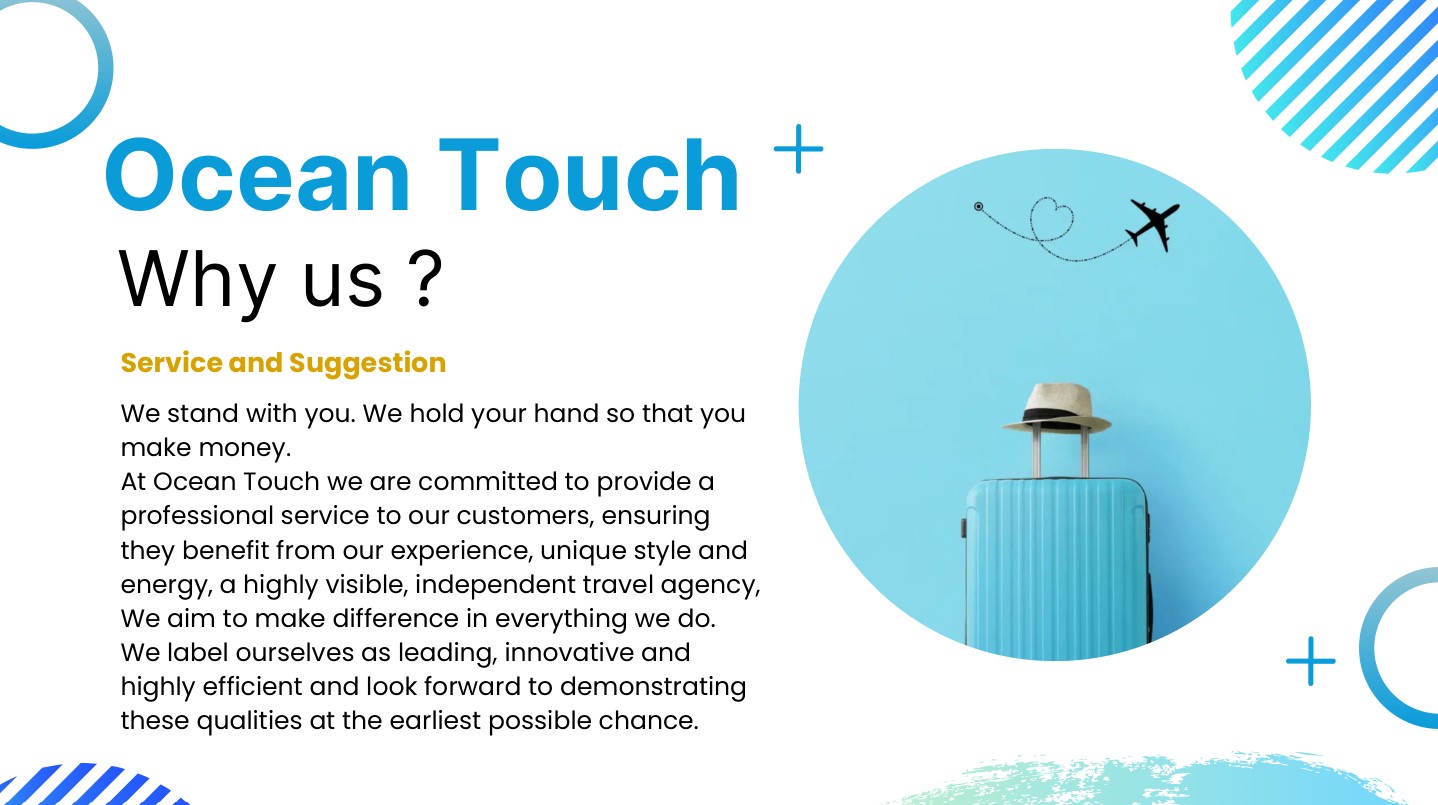 Ocean Touch
Why us ?

Service and Suggestion

We stand with you. We hold your hand so that you make money.
At Ocean Touch we are committed to provide a professional service to our customers, ensuring they benefit from our experience, unique style and energy, a highly visible, independent travel agency, We aim to make difference in everything we do. We label ourselves as leading, innovative and highly efficient and look forward to demonstrating these qualities at the earliest possible chance.